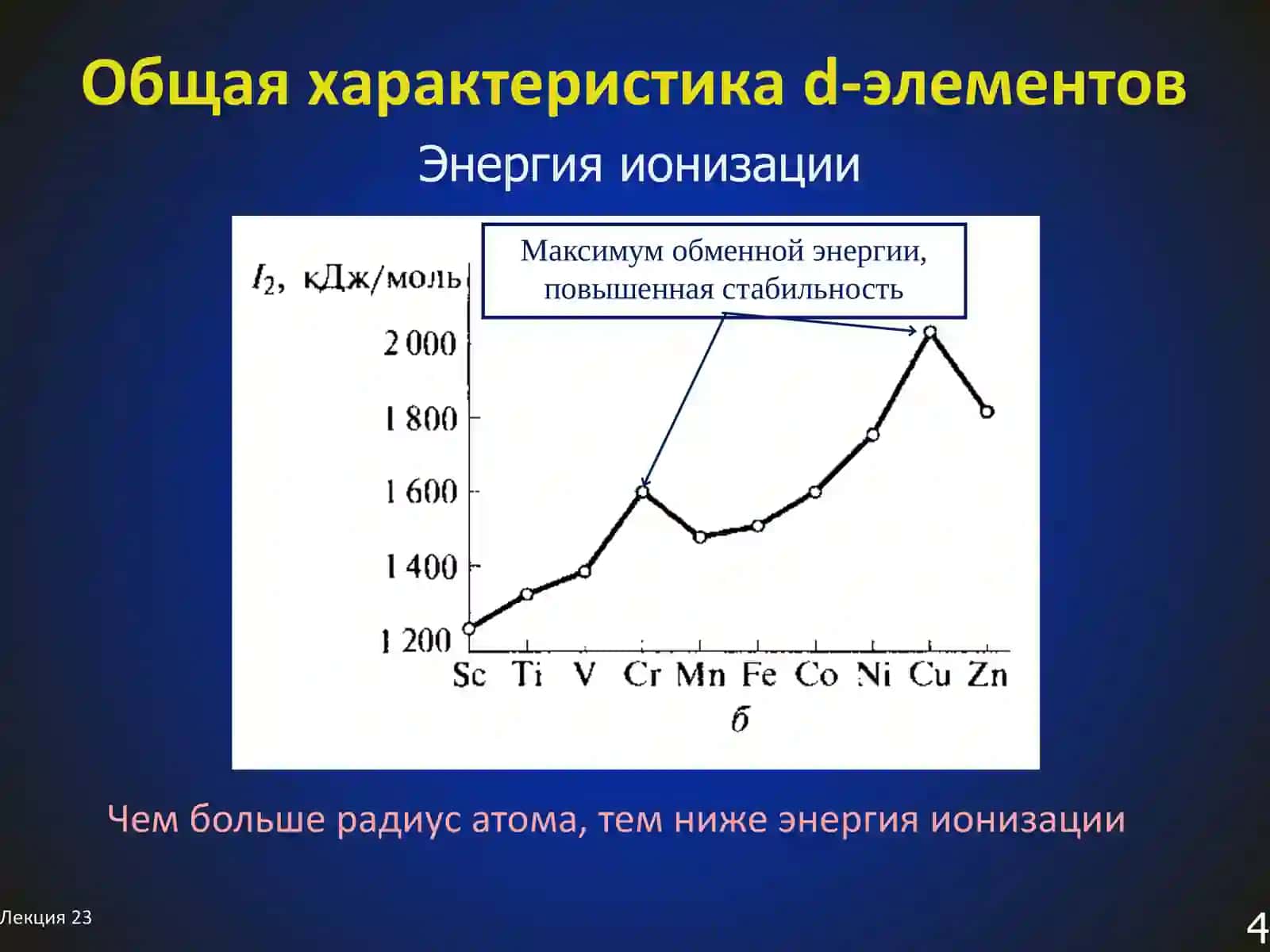 Общая характеристика d-элементов

Энергия ионизации

Максимум обменной энергии, повышенная стабильность

$I_2$, кДж/моль

2 000
1 800
1 600
1 400
1 200

Sc Ti V Cr Mn Fe Co Ni Cu Zn

б

Чем больше радиус атома, тем ниже энергия ионизации

Лекция 23

4